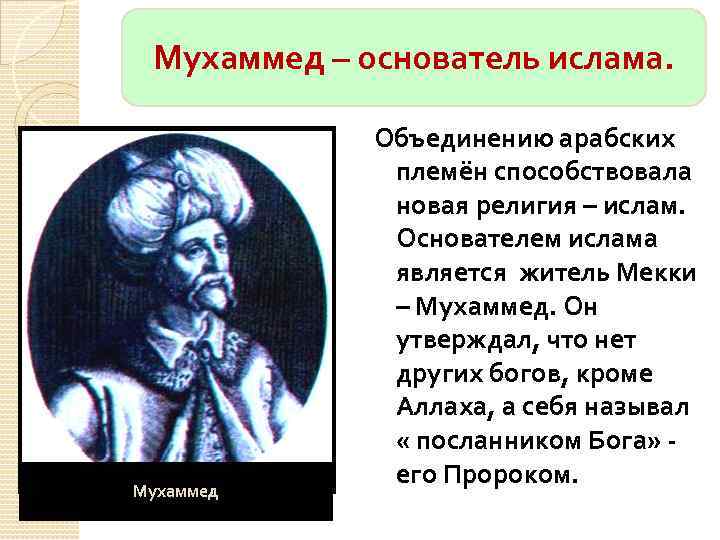 Мухаммед – основатель ислама.

Мухаммед

Объединению арабских племён способствовала новая религия – ислам. Основателем ислама является житель Мекки – Мухаммед. Он утверждал, что нет других богов, кроме Аллаха, а себя называл « посланником Бога» - его Пророком.